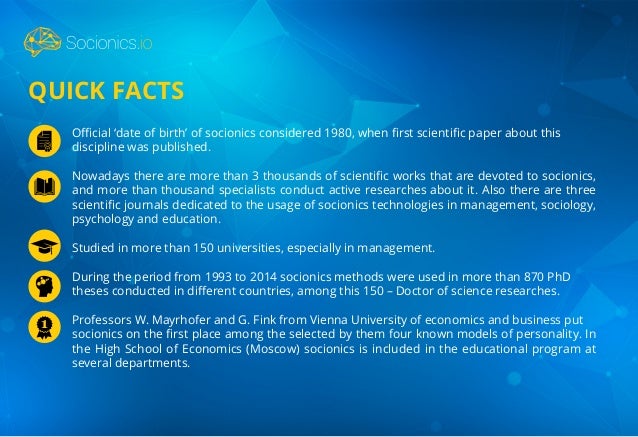 Socionics.io

QUICK FACTS

Official 'date of birth' of socionics considered 1980, when first scientific paper about this discipline was published.

Nowadays there are more than 3 thousands of scientific works that are devoted to socionics, and more than thousand specialists conduct active researches about it. Also there are three scientific journals dedicated to the usage of socionics technologies in management, sociology, psychology and education.

Studied in more than 150 universities, especially in management.

During the period from 1993 to 2014 socionics methods were used in more than 870 PhD theses conducted in different countries, among this 150 – Doctor of science researches.

Professors W. Mayrhofer and G. Fink from Vienna University of economics and business put socionics on the first place among the selected by them four known models of personality. In the High School of Economics (Moscow) socionics is included in the educational program at several departments.